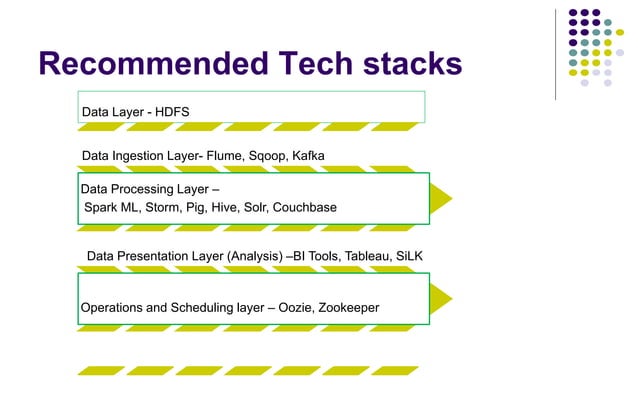 Recommended Tech stacks

Data Layer - HDFS

Data Ingestion Layer- Flume, Sqoop, Kafka

Data Processing Layer –
Spark ML, Storm, Pig, Hive, Solr, Couchbase

Data Presentation Layer (Analysis) –BI Tools, Tableau, SiLK

Operations and Scheduling layer – Oozie, Zookeeper